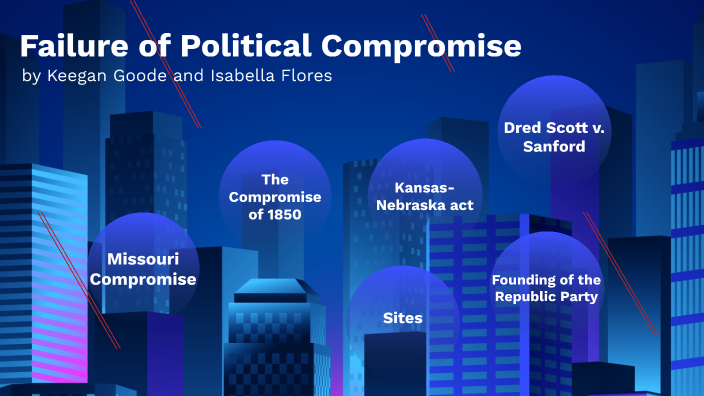 Failure of Political Compromise
by Keegan Goode and Isabella Flores

Missouri Compromise

The Compromise of 1850

Kansas-Nebraska act

Dred Scott v. Sanford

Sites

Founding of the Republic Party